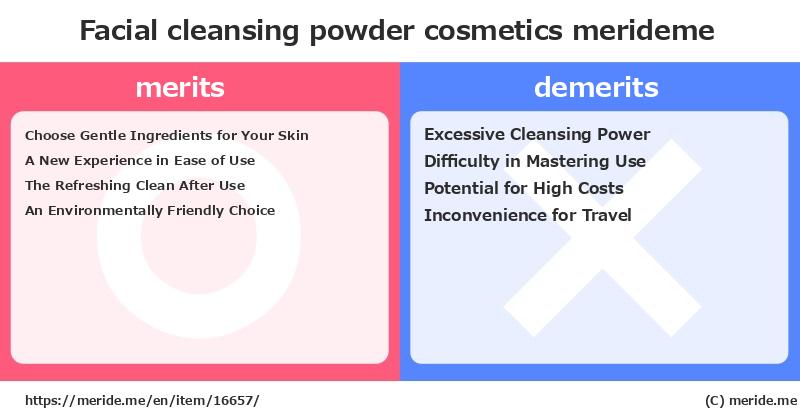 Facial cleansing powder cosmetics merideme

merits

Choose Gentle Ingredients for Your Skin
A New Experience in Ease of Use
The Refreshing Clean After Use
An Environmentally Friendly Choice

demerits

Excessive Cleansing Power
Difficulty in Mastering Use
Potential for High Costs
Inconvenience for Travel

https://meride.me/en/item/16657/

(C) meride.me